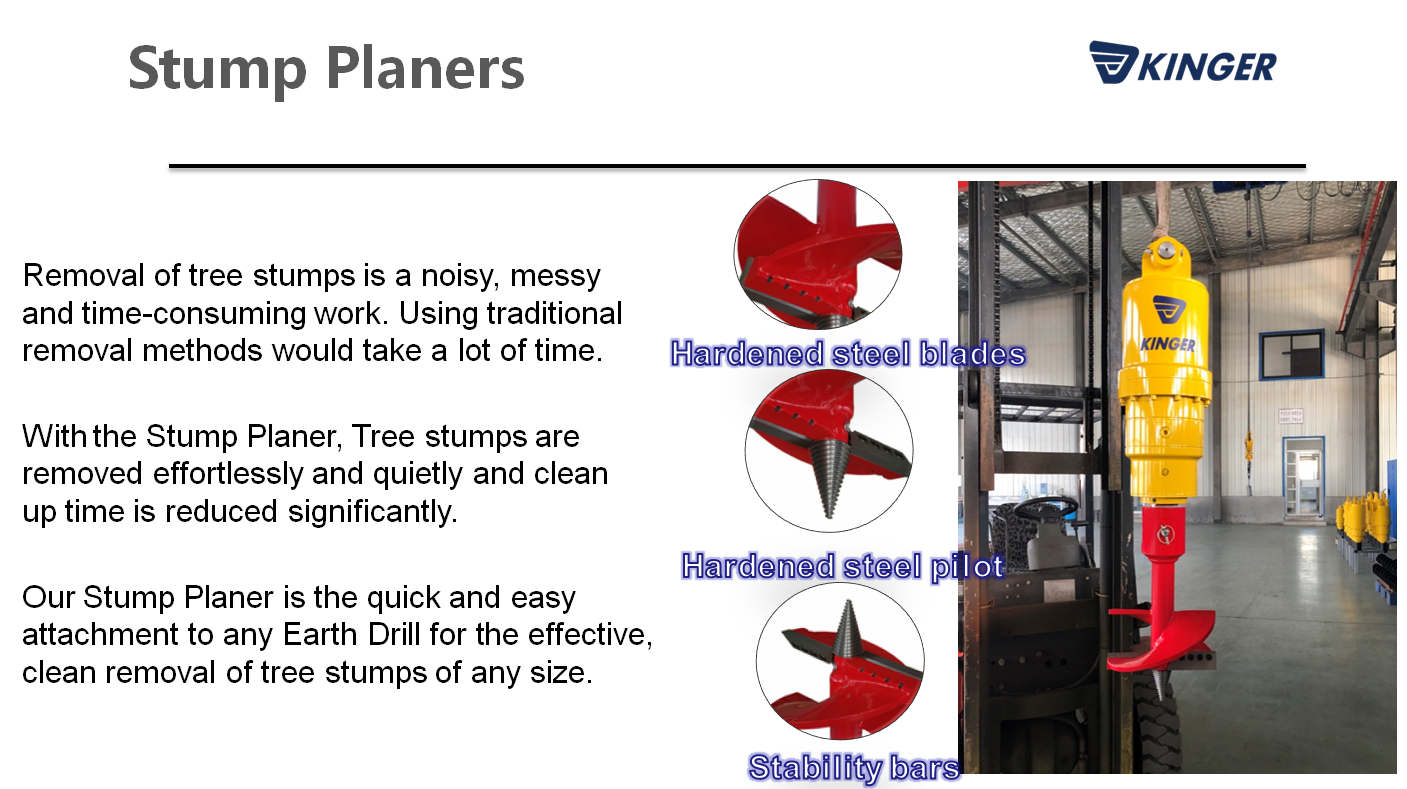 Stump Planers

KINGER

Removal of tree stumps is a noisy, messy and time-consuming work. Using traditional removal methods would take a lot of time.

With the Stump Planer, Tree stumps are removed effortlessly and quietly and clean up time is reduced significantly.

Our Stump Planer is the quick and easy attachment to any Earth Drill for the effective, clean removal of tree stumps of any size.

Hardened steel blades

Hardened steel pilot

Stability bars

KINGER